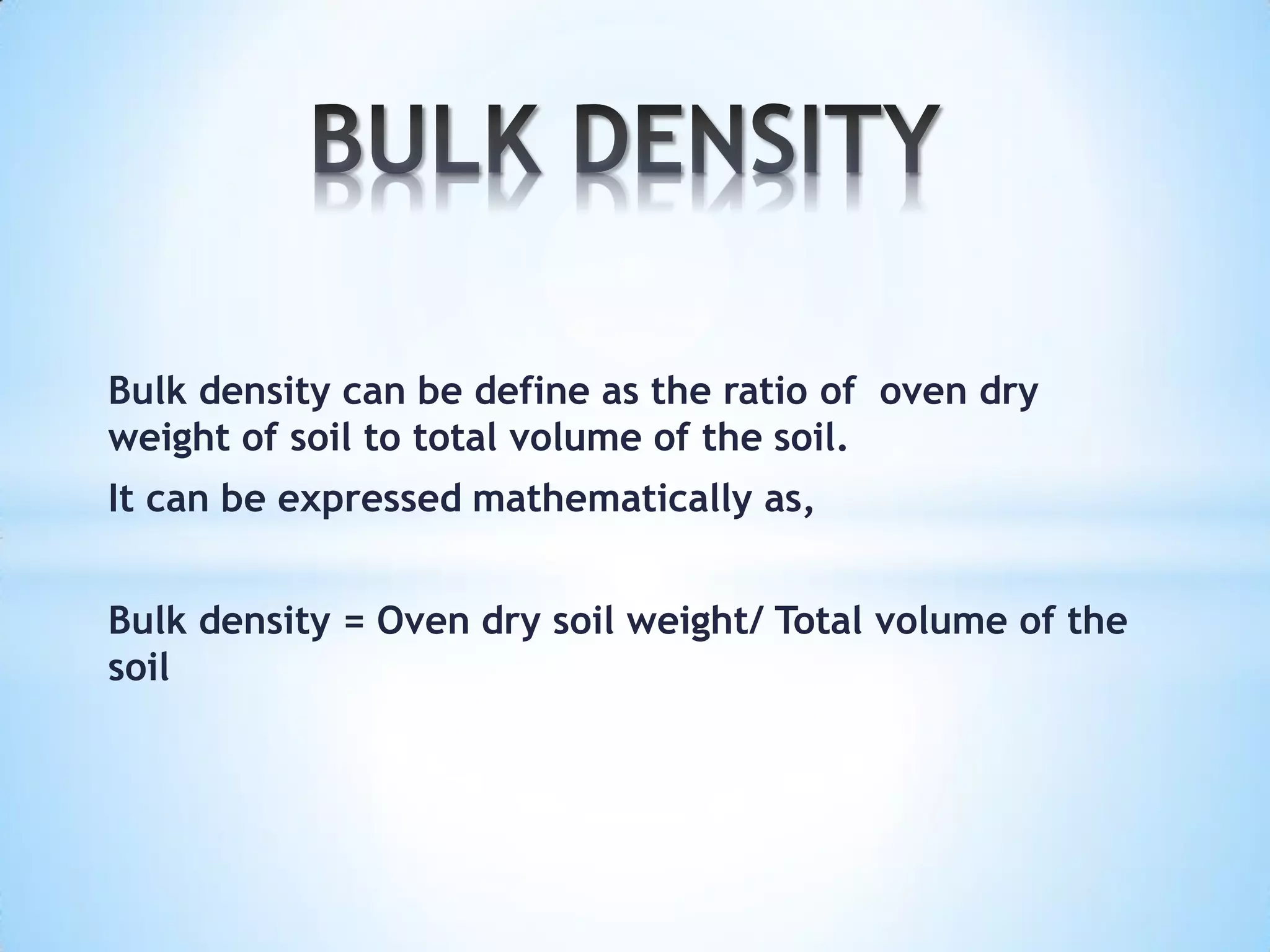 BULK DENSITY

Bulk density can be define as the ratio of oven dry weight of soil to total volume of the soil.

It can be expressed mathematically as,

Bulk density = Oven dry soil weight/ Total volume of the soil